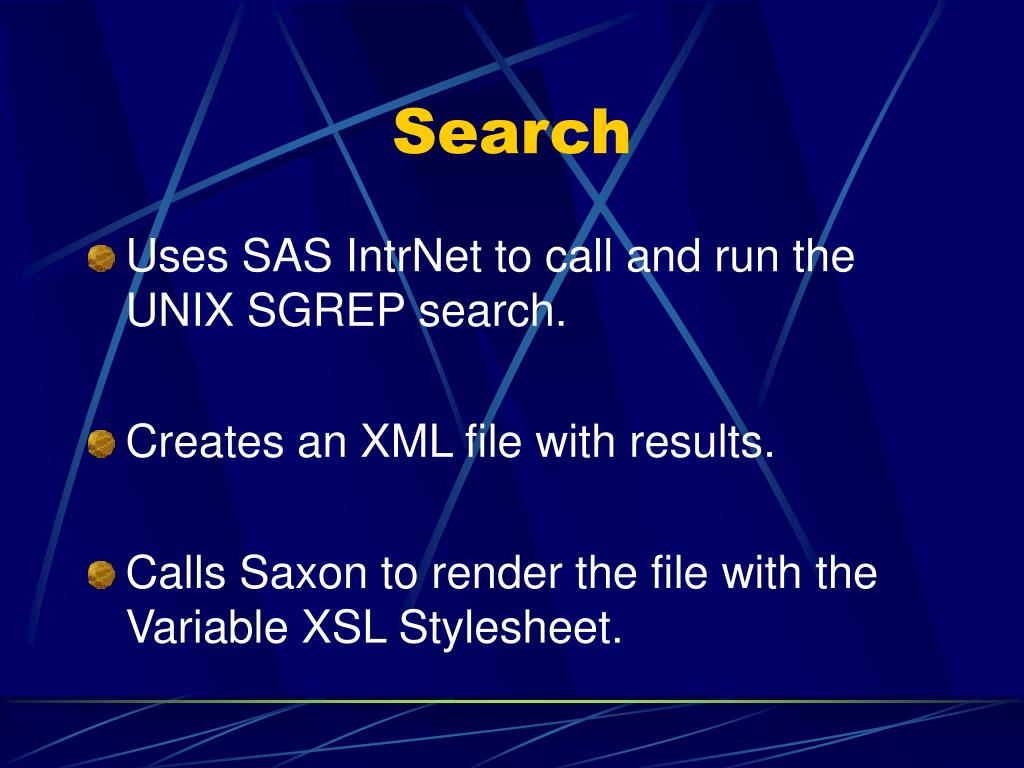 Search

Uses SAS IntrNet to call and run the UNIX SGREP search.

Creates an XML file with results.

Calls Saxon to render the file with the Variable XSL Stylesheet.